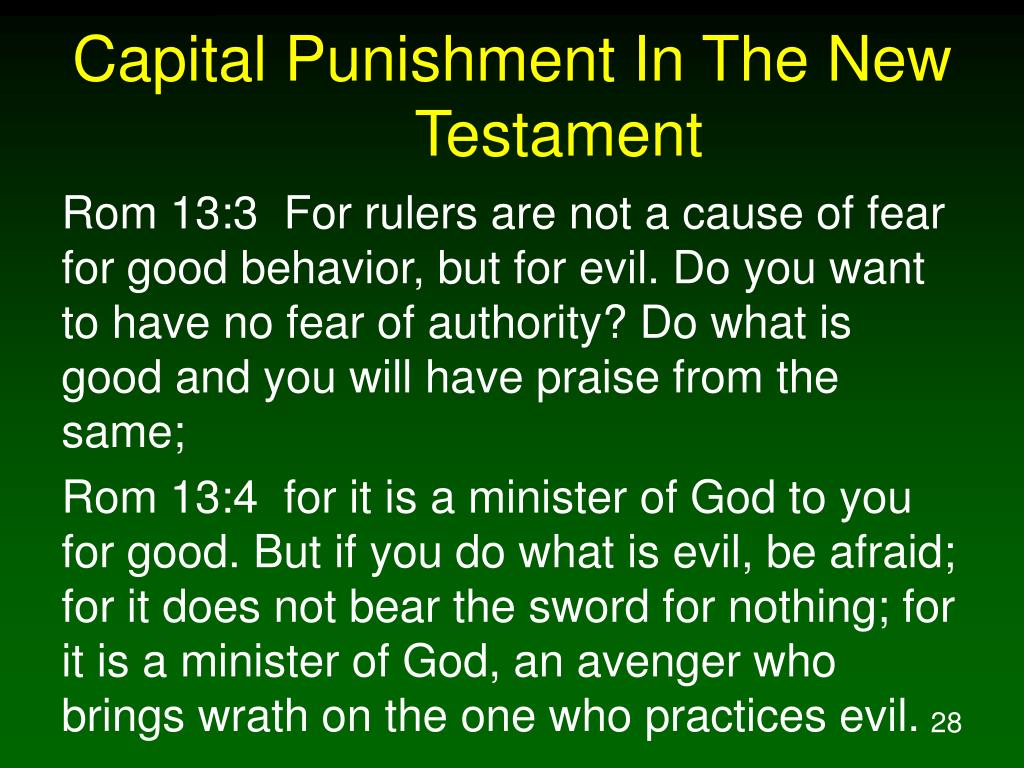 Capital Punishment In The New Testament

Rom 13:3 For rulers are not a cause of fear for good behavior, but for evil. Do you want to have no fear of authority? Do what is good and you will have praise from the same;

Rom 13:4 for it is a minister of God to you for good. But if you do what is evil, be afraid; for it does not bear the sword for nothing; for it is a minister of God, an avenger who brings wrath on the one who practices evil.

28